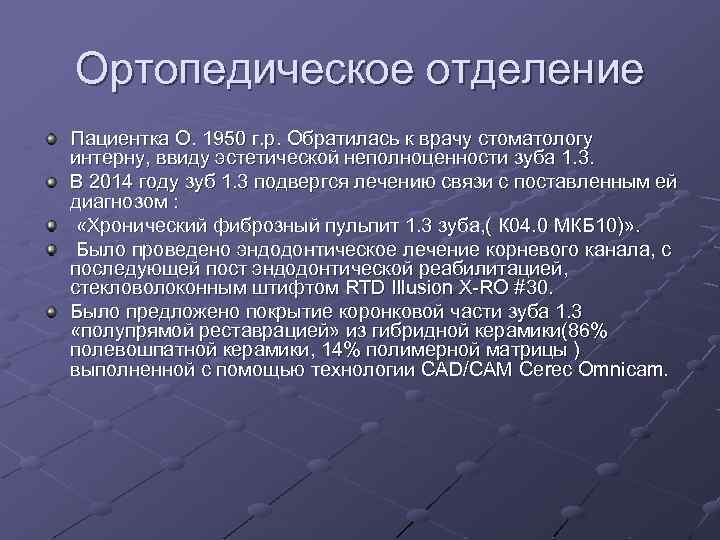 Ортопедическое отделение

Пациентка О. 1950 г.р. Обратилась к врачу стоматологу интерну, ввиду эстетической неполноценности зуба 1.3.

В 2014 году зуб 1.3 подвергся лечению связи с поставленным ей диагнозом :

«Хронический фиброзный пульпит 1.3 зуба,( К04.0 МКБ10)».

Было проведено эндодонтическое лечение корневого канала, с последующей пост эндодонтической реабилитацией, стекловолоконным штифтом RTD Illusion X-RO #30.

Было предложено покрытие коронковой части зуба 1.3 «полупрямой реставрацией» из гибридной керамики(86% полевошпатной керамики, 14% полимерной матрицы ) выполненной с помощью технологии CAD/CAM Cerec Omnicam.